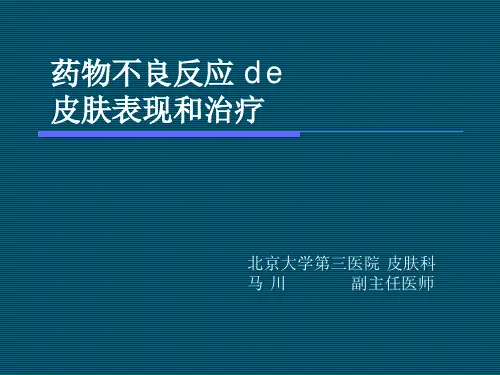 药物不良反应 de
皮肤表现和治疗

北京大学第三医院 皮肤科
马 川 副主任医师